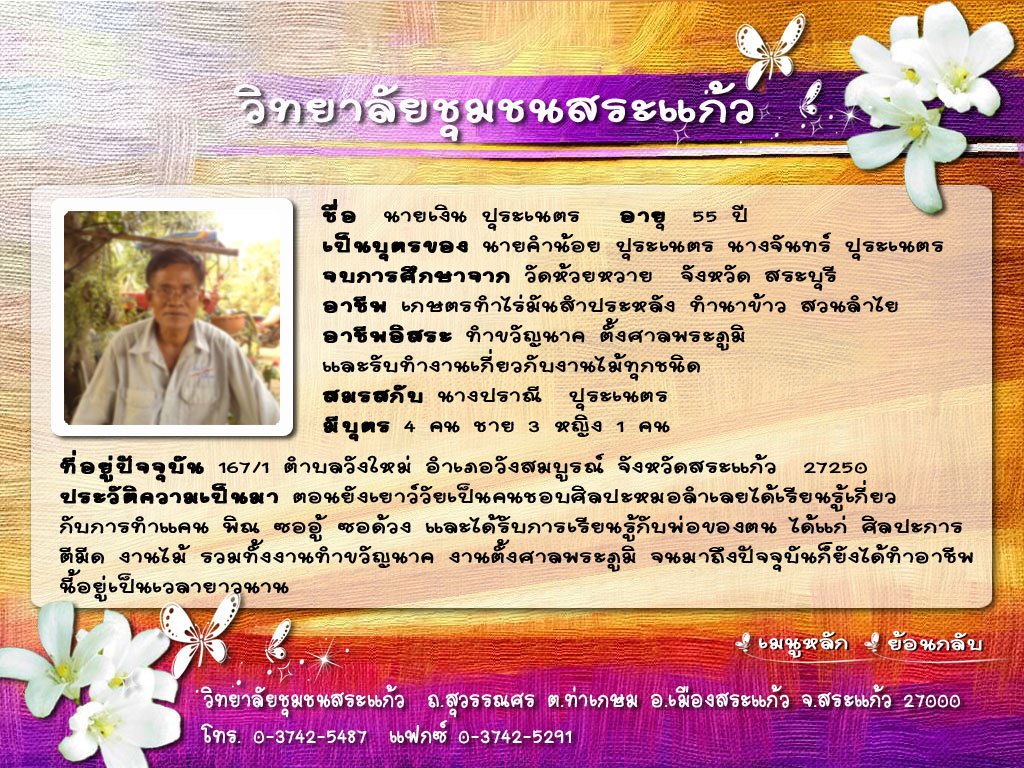 วิทยาลัยชุมชนสระแก้ว

ชื่อ นายเงิน ปุระเนตร อายุ 55 ปี
เป็นบุตรของ นายคำน้อย ปุระเนตร นางจันทร์ ปุระเนตร
จบการศึกษาจาก วัดห้วยหวาย จังหวัด สระบุรี
อาชีพ เกษตรทำไร่มันสำปะหลัง ทำนาข้าว สวนลำไย
อาชีพอิสระ ทำขวัญนาค ตั้งศาลพระภูมิ และรับทำงานเกี่ยวกับงานไม้ทุกชนิด
สมรสกับ นางปราณี ปุระเนตร
มีบุตร 4 คน ชาย 3 หญิง 1 คน

ที่อยู่ปัจจุบัน 167/1 ตำบลวังใหม่ อำเภอวังสมบูรณ์ จังหวัดสระแก้ว 27250
ประวัติความเป็นมา ตอนยังเยาว์วัยเป็นคนชอบศิลปะหมอลำเลยได้เรียนรู้เกี่ยวกับการทำแคน พิณ ซออู้ ซอด้วง และได้รับการเรียนรู้กับพ่อของตน ได้แก่ ศิลปะการตีมีด งานไม้ รวมทั้งงานทำขวัญนาค งานตั้งศาลพระภูมิ จนมาถึงปัจจุบันก็ยังได้ทำอาชีพนี้อยู่เป็นเวลายาวนาน

เมนูหลัก ย้อนกลับ

วิทยาลัยชุมชนสระแก้ว ถ.สุวรรณศร ต.ท่าเกษม อ.เมืองสระแก้ว จ.สระแก้ว 27000
โทร. 0-3742-5487 แฟกซ์ 0-3742-5291